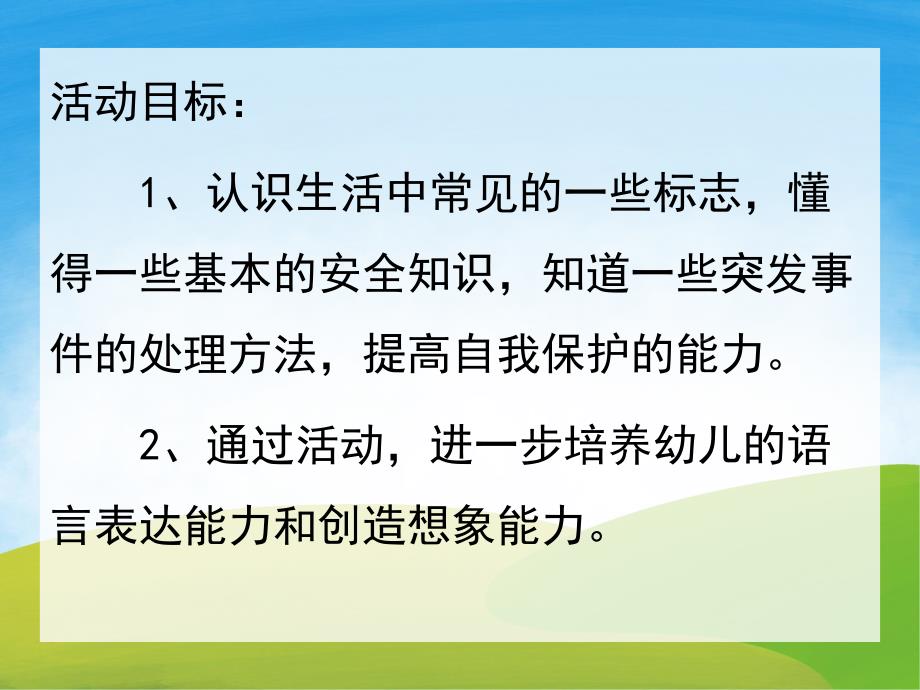 活动目标：

1、认识生活中常见的一些标志，懂得一些基本的安全知识，知道一些突发事件的处理方法，提高自我保护的能力。

2、通过活动，进一步培养幼儿的语言表达能力和创造想象能力。